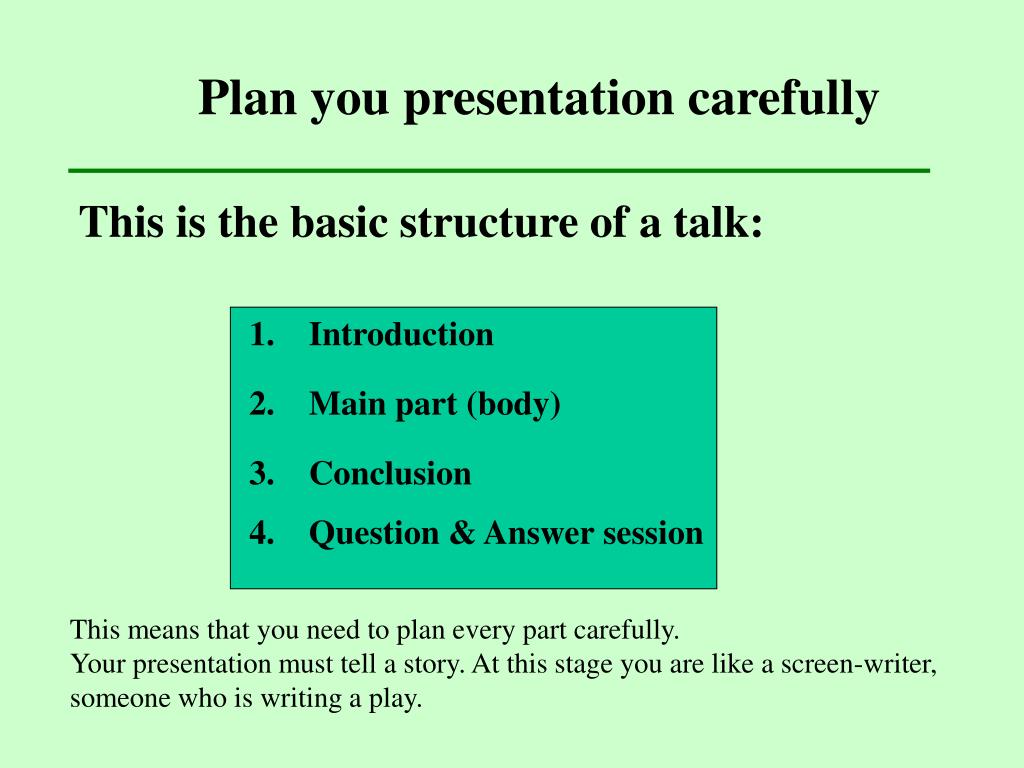 Plan you presentation carefully

This is the basic structure of a talk:

1. Introduction
2. Main part (body)
3. Conclusion
4. Question & Answer session

This means that you need to plan every part carefully.
Your presentation must tell a story. At this stage you are like a screen-writer, someone who is writing a play.